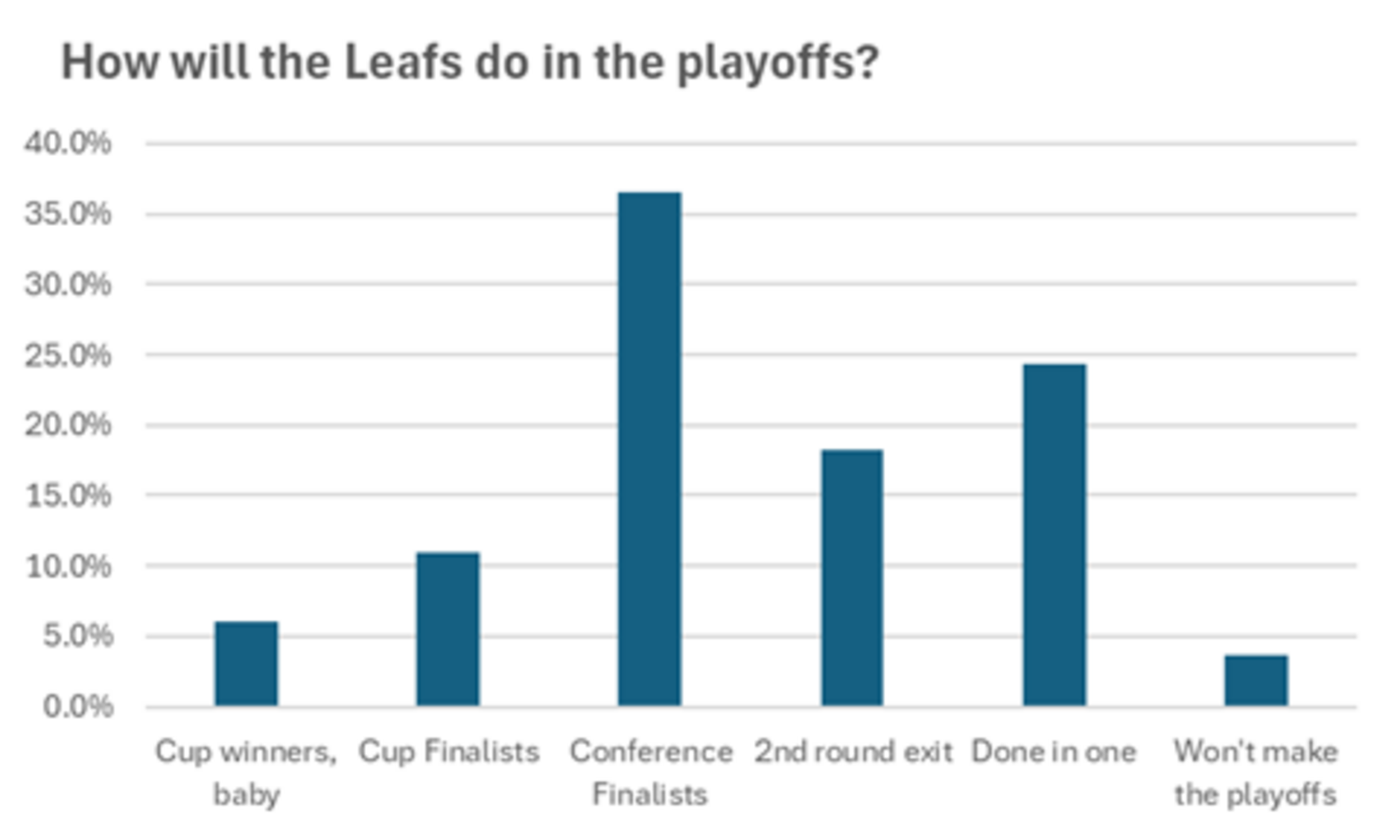 How will the Leafs do in the playoffs?

40.0%
35.0%
30.0%
25.0%
20.0%
15.0%
10.0%
5.0%
0.0%

Cup winners, baby
Cup Finalists
Conference Finalists
2nd round exit
Done in one
Won't make the playoffs